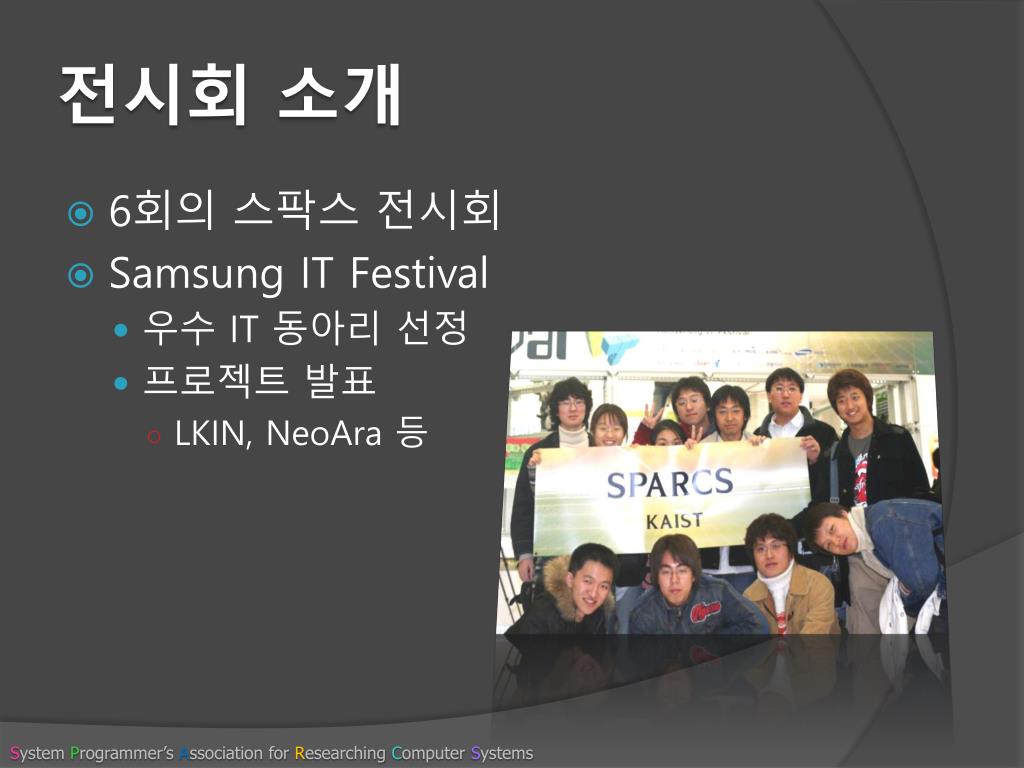 전시회 소개

6회의 스팍스 전시회

Samsung IT Festival

우수 IT 동아리 선정

프로젝트 발표

LKIN, NeoAra 등

SPARCS
KAIST

System Programmer's Association for Researching Computer Systems